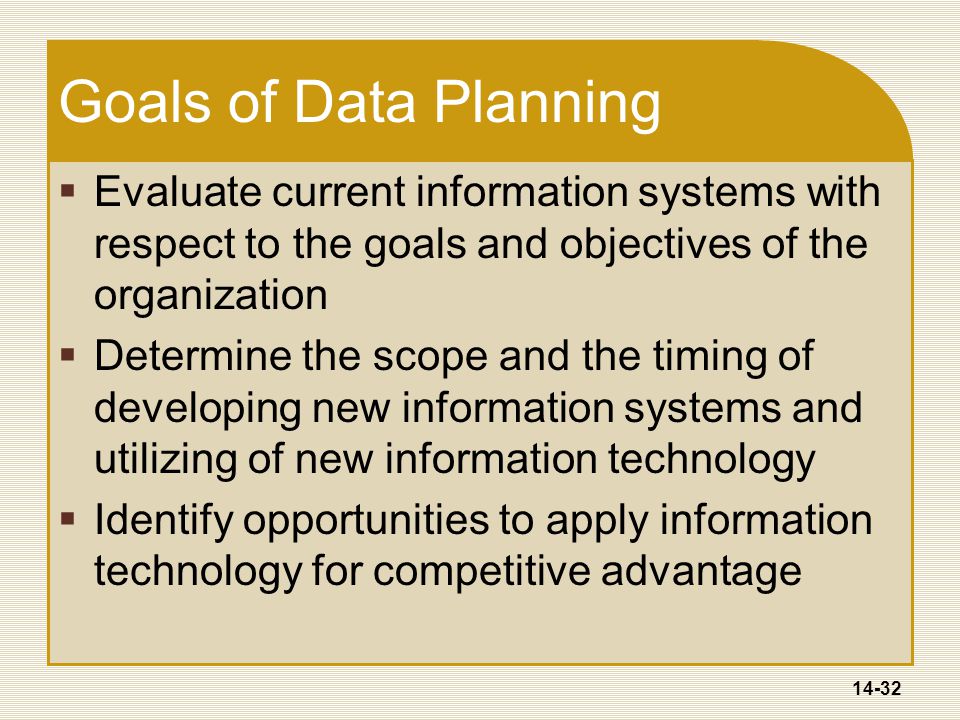 Goals of Data Planning

▪ Evaluate current information systems with respect to the goals and objectives of the organization

▪ Determine the scope and the timing of developing new information systems and utilizing of new information technology

▪ Identify opportunities to apply information technology for competitive advantage

14-32